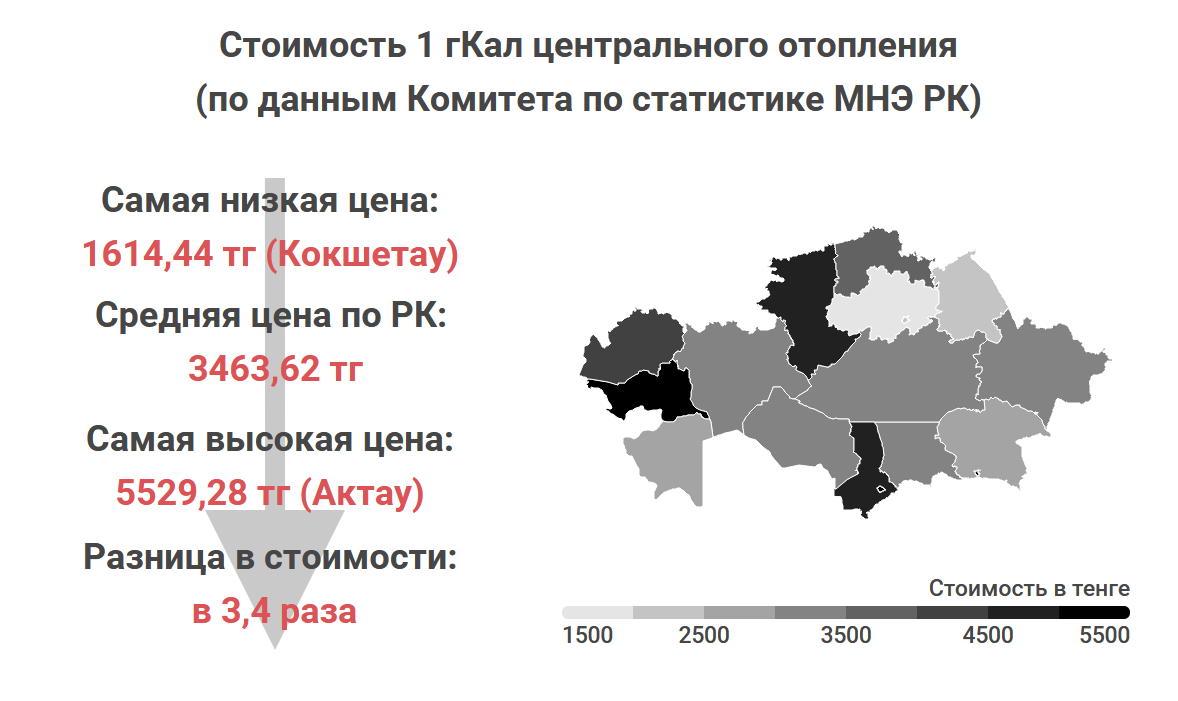 Стоимость 1 гКал центрального отопления
(по данным Комитета по статистике МНЭ РК)

Самая низкая цена:
1614,44 тг (Кокшетау)

Средняя цена по РК:
3463,62 тг

Самая высокая цена:
5529,28 тг (Актау)

Разница в стоимости:
в 3,4 раза

Стоимость в тенге
1500 2500 3500 4500 5500